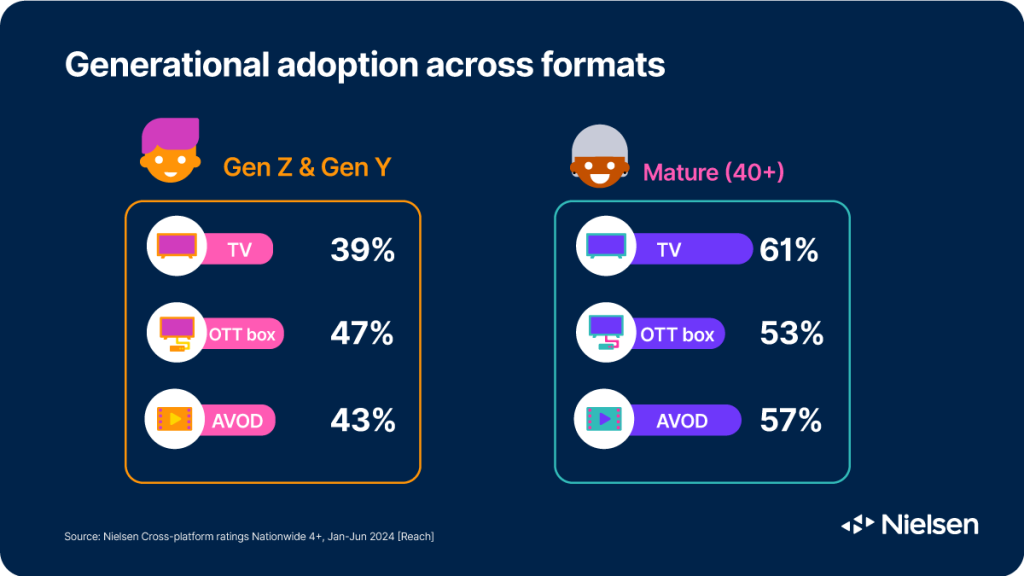 Generational adoption across formats

Gen Z & Gen Y

TV 39%

OTT box 47%

AVOD 43%

Mature (40+)

TV 61%

OTT box 53%

AVOD 57%

Source: Nielsen Cross-platform ratings Nationwide 4+, Jan-Jun 2024 [Reach]

Nielsen